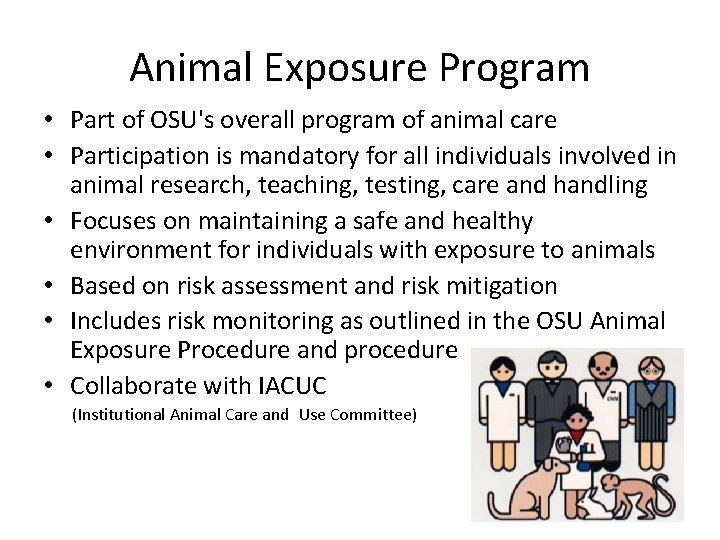 Animal Exposure Program

• Part of OSU's overall program of animal care
• Participation is mandatory for all individuals involved in animal research, teaching, testing, care and handling
• Focuses on maintaining a safe and healthy environment for individuals with exposure to animals
• Based on risk assessment and risk mitigation
• Includes risk monitoring as outlined in the OSU Animal Exposure Procedure and procedure
• Collaborate with IACUC
(Institutional Animal Care and Use Committee)

DVM